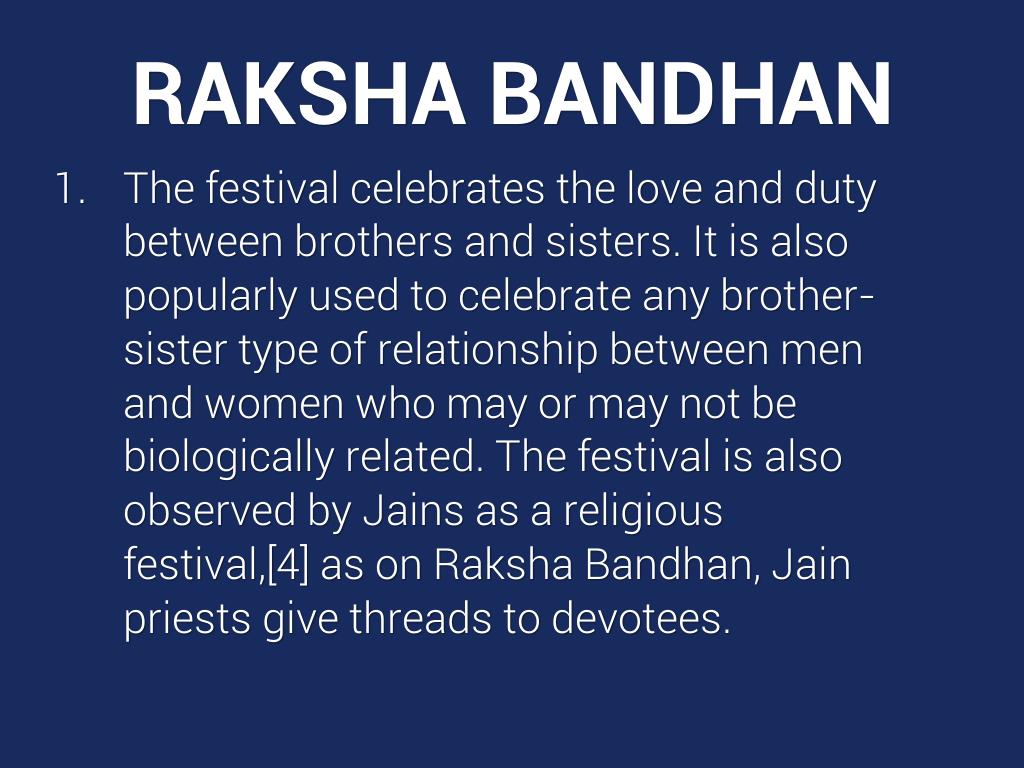 RAKSHA BANDHAN

1. The festival celebrates the love and duty between brothers and sisters. It is also popularly used to celebrate any brother-sister type of relationship between men and women who may or may not be biologically related. The festival is also observed by Jains as a religious festival,[4] as on Raksha Bandhan, Jain priests give threads to devotees.